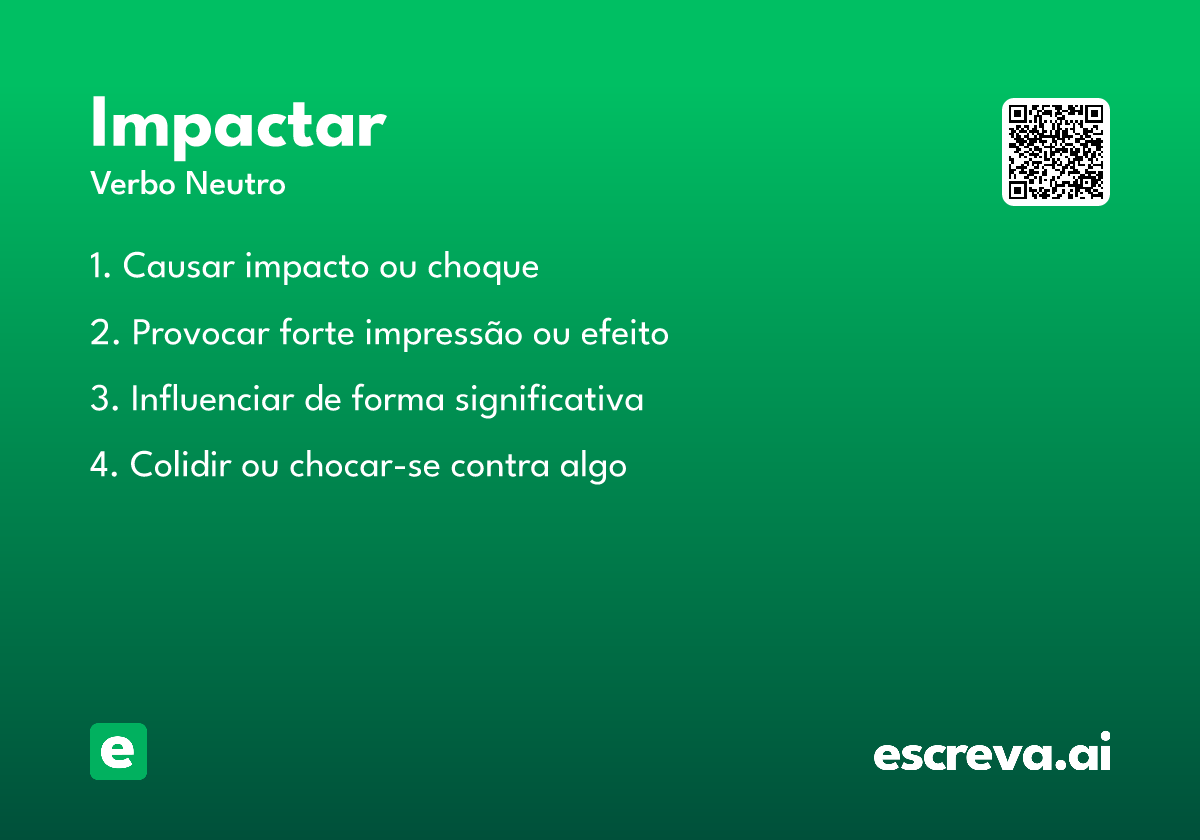 Impactar
Verbo Neutro

1. Causar impacto ou choque

2. Provocar forte impressão ou efeito

3. Influenciar de forma significativa

4. Colidir ou chocar-se contra algo

e

escreva.ai